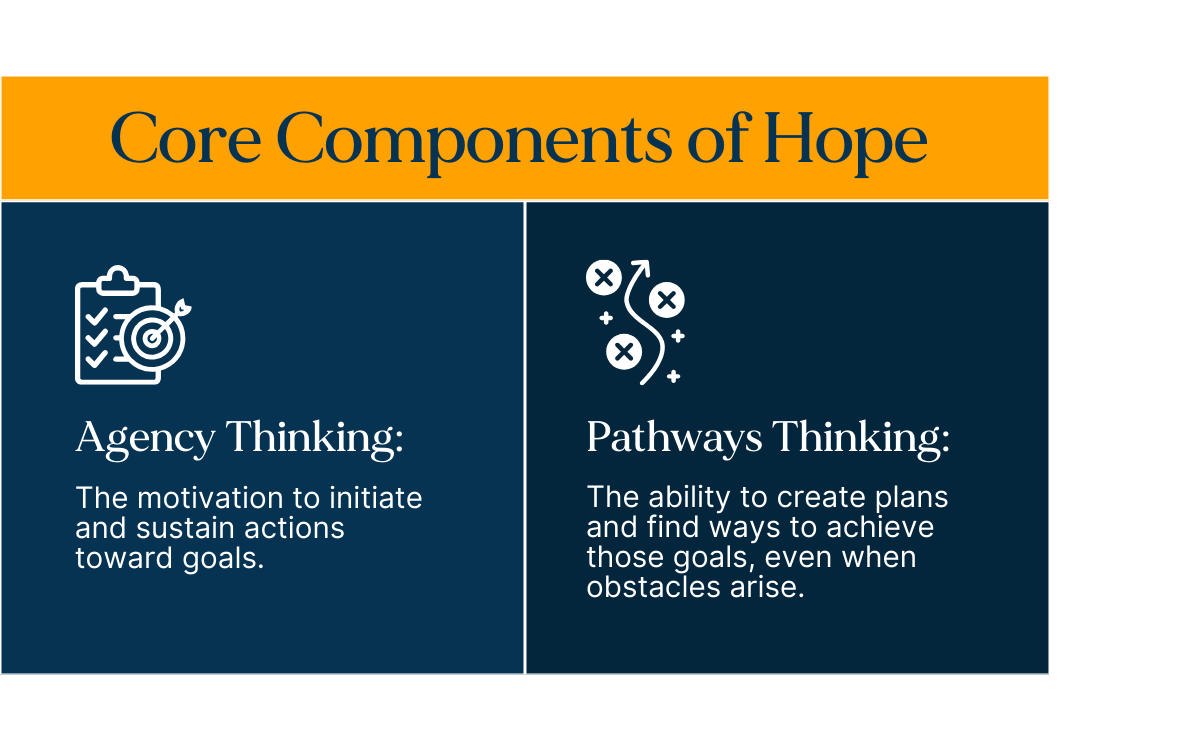 Core Components of Hope

Agency Thinking:

The motivation to initiate and sustain actions toward goals.

Pathways Thinking:

The ability to create plans and find ways to achieve those goals, even when obstacles arise.